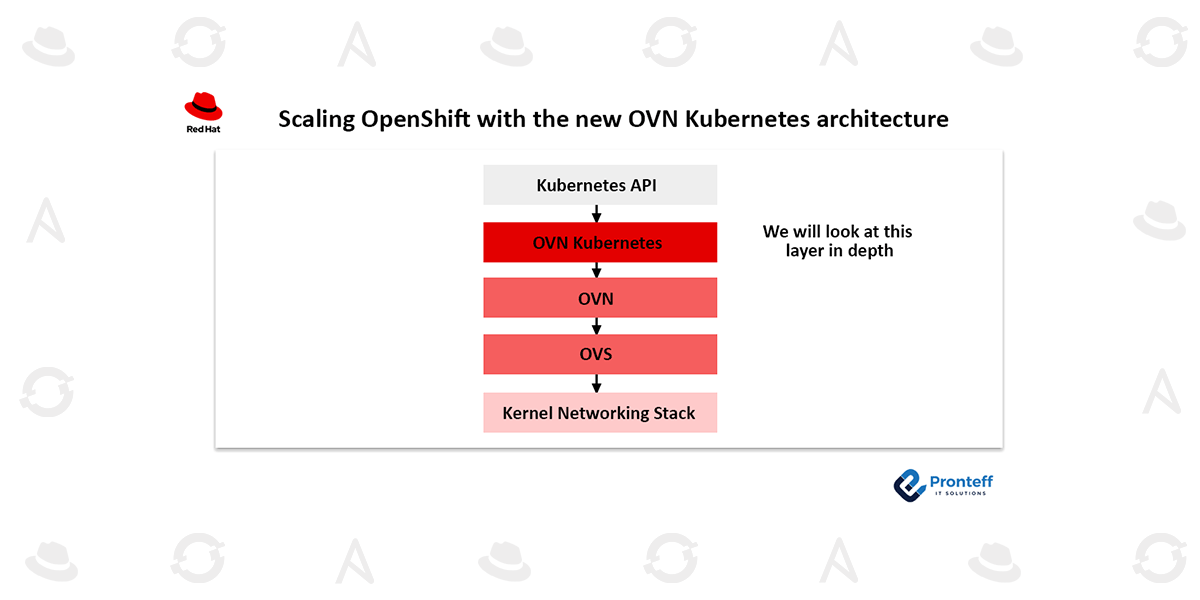 Red Hat

Scaling OpenShift with the new OVN Kubernetes architecture

Kubernetes API

OVN Kubernetes

OVN

OVS

Kernel Networking Stack

We will look at this layer in depth

Pronteff
IT SOLUTIONS